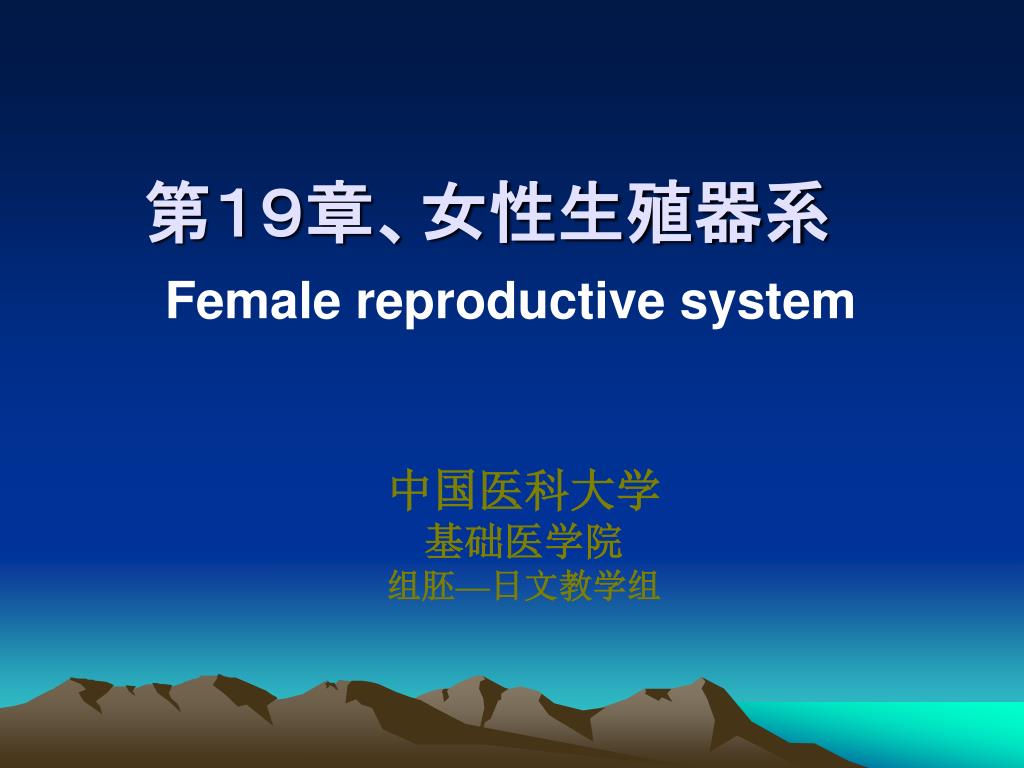 第19章、女性生殖器系

Female reproductive system

中国医科大学
基础医学院
组胚—日文教学组